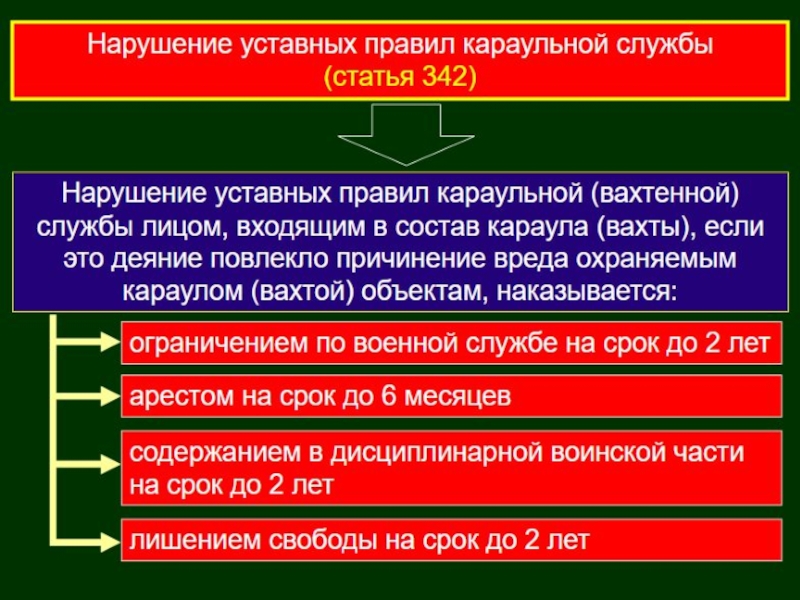 Нарушение уставных правил караульной службы
(статья 342)

Нарушение уставных правил караульной (вахтенной) службы лицом, входящим в состав караула (вахты), если это деяние повлекло причинение вреда охраняемым караулом (вахтой) объектам, наказывается:

ограничением по военной службе на срок до 2 лет

арестом на срок до 6 месяцев

содержанием в дисциплинарной воинской части на срок до 2 лет

лишением свободы на срок до 2 лет